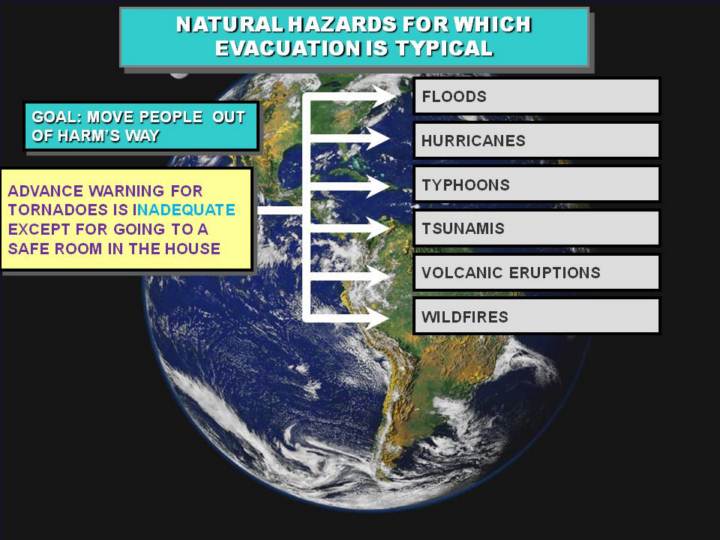 NATURAL HAZARDS FOR WHICH EVACUATION IS TYPICAL

GOAL: MOVE PEOPLE OUT OF HARM'S WAY

ADVANCE WARNING FOR TORNADOES IS INADEQUATE EXCEPT FOR GOING TO A SAFE ROOM IN THE HOUSE

FLOODS

HURRICANES

TYPHOONS

TSUNAMIS

VOLCANIC ERUPTIONS

WILDFIRES